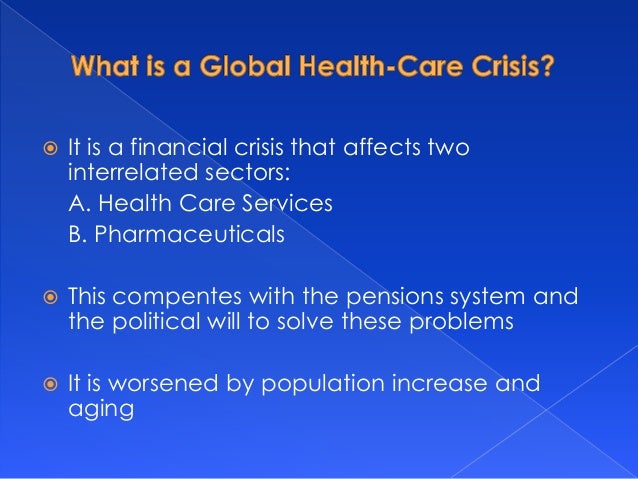 What is a Global Health-Care Crisis?

It is a financial crisis that affects two interrelated sectors:
A. Health Care Services
B. Pharmaceuticals

This compentes with the pensions system and the political will to solve these problems

It is worsened by population increase and aging